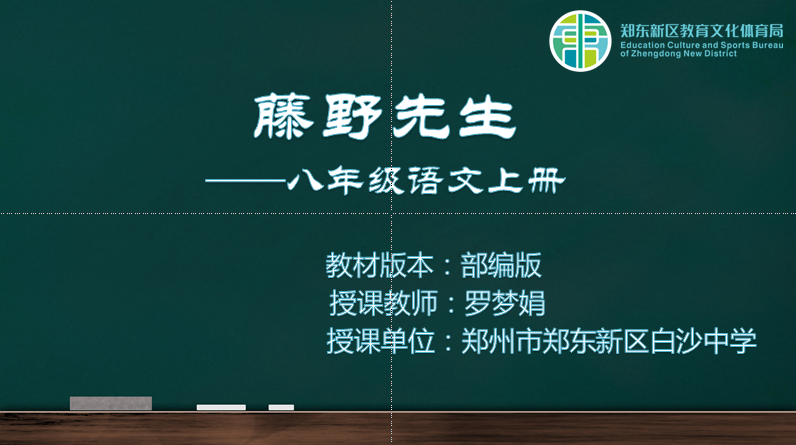 郑东新区教育文化体育局
Education Culture and Sports Bureau of Zhengdong New District

藤野先生

——八年级语文上册

教材版本：部编版
授课教师：罗梦娟
授课单位：郑州市郑东新区白沙中学